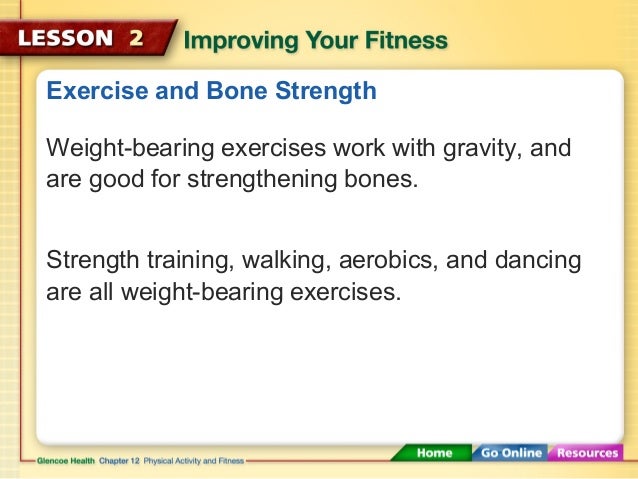 LESSON 2 Improving Your Fitness

Exercise and Bone Strength

Weight-bearing exercises work with gravity, and are good for strengthening bones.

Strength training, walking, aerobics, and dancing are all weight-bearing exercises.

Glencoe Health Chapter 12 Physical Activity and Fitness

Home Go Online Resources